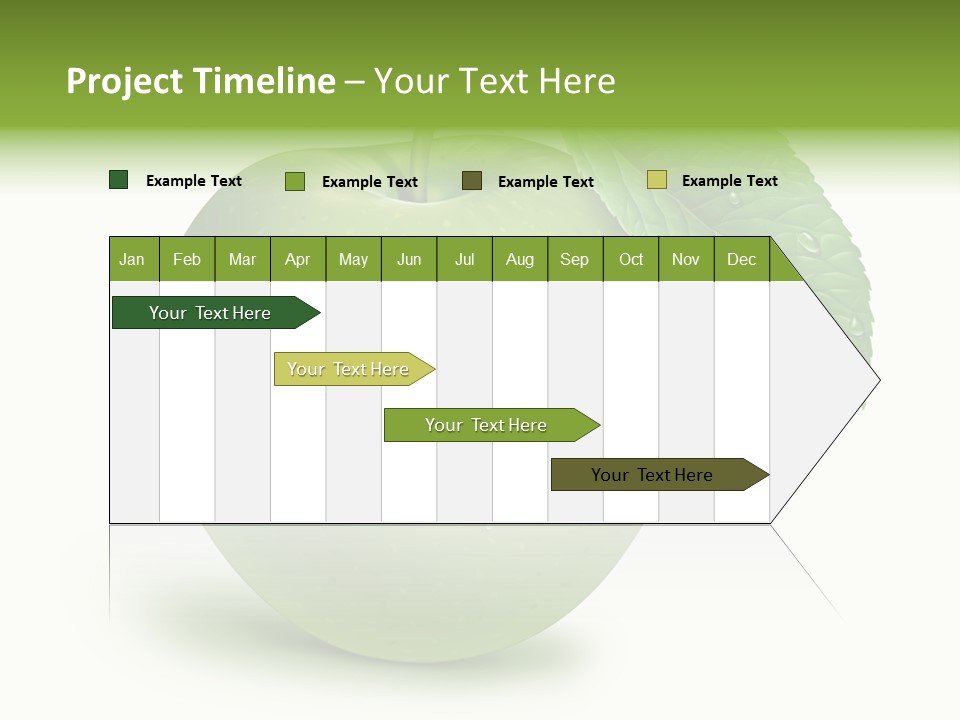 Project Timeline – Your Text Here

Example Text Example Text Example Text Example Text

| Jan | Feb | Mar | Apr | May | Jun | Jul | Aug | Sep | Oct | Nov | Dec |
|---|---|---|---|---|---|---|---|---|---|---|---|

Your Text Here

Your Text Here

Your Text Here

Your Text Here